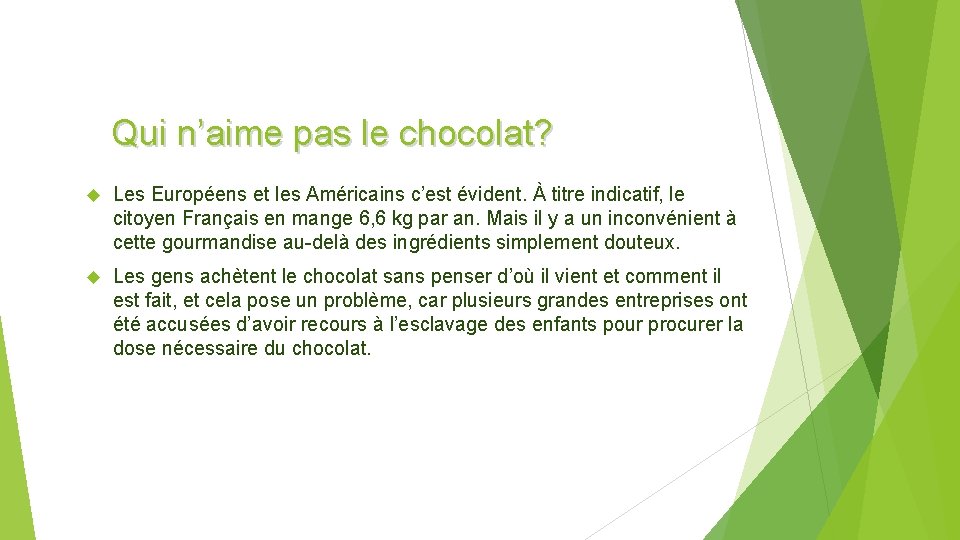 Qui n’aime pas le chocolat?

Les Européens et les Américains c’est évident. À titre indicatif, le citoyen Français en mange 6,6 kg par an. Mais il y a un inconvénient à cette gourmandise au-delà des ingrédients simplement douteux.

Les gens achètent le chocolat sans penser d’où il vient et comment il est fait, et cela pose un problème, car plusieurs grandes entreprises ont été accusées d’avoir recours à l’esclavage des enfants pour procurer la dose nécessaire du chocolat.